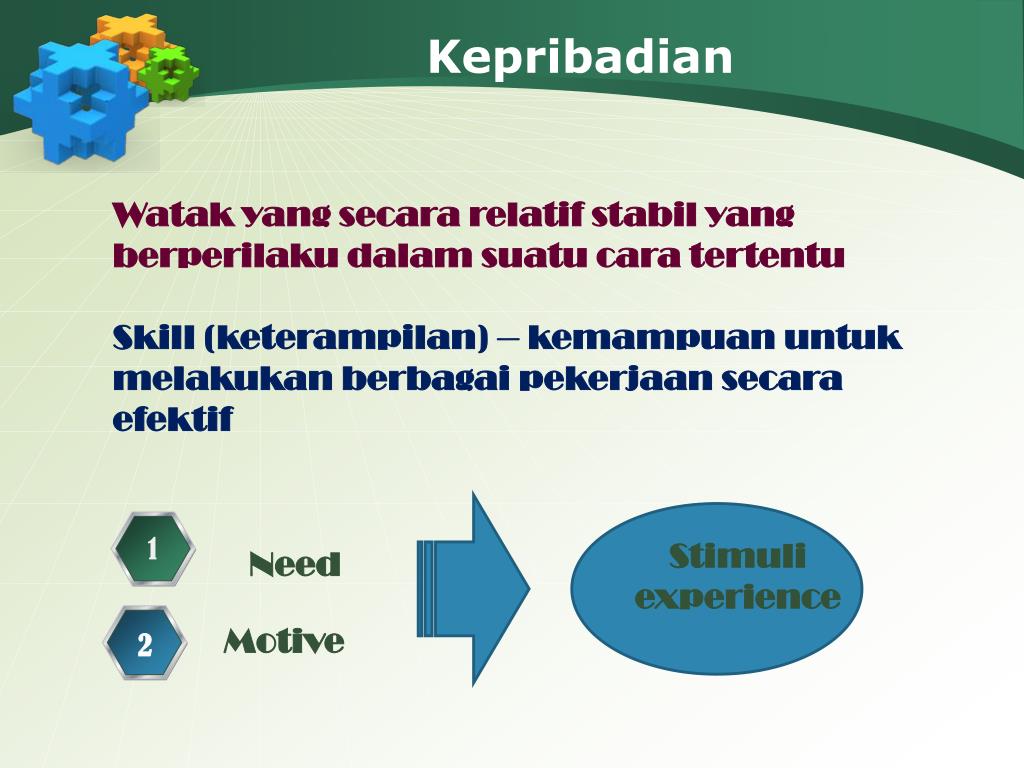 Kepribadian

Watak yang secara relatif stabil yang berperilaku dalam suatu cara tertentu

Skill (keterampilan) – kemampuan untuk melakukan berbagai pekerjaan secara efektif

1
Need

2
Motive

Stimuli experience